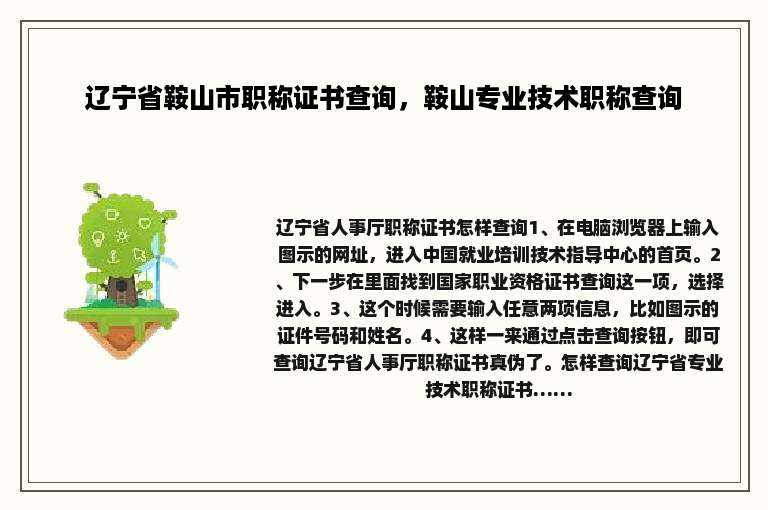 辽宁省鞍山市职称证书查询，鞍山专业技术职称查询

辽宁省人事厅职称证书怎样查询1、在电脑浏览器上输入图示的网址，进入中国就业培训技术指导中心的首页。2、下一步在里面找到国家职业资格证书查询这一项，选择进入。3、这个时候需要输入任意两项信息，比如图示的证件号码和姓名。4、这样一来通过点击查询按钮，即可查询辽宁省人事厅职称证书真伪了。怎样查询辽宁省专业技术职称证书......